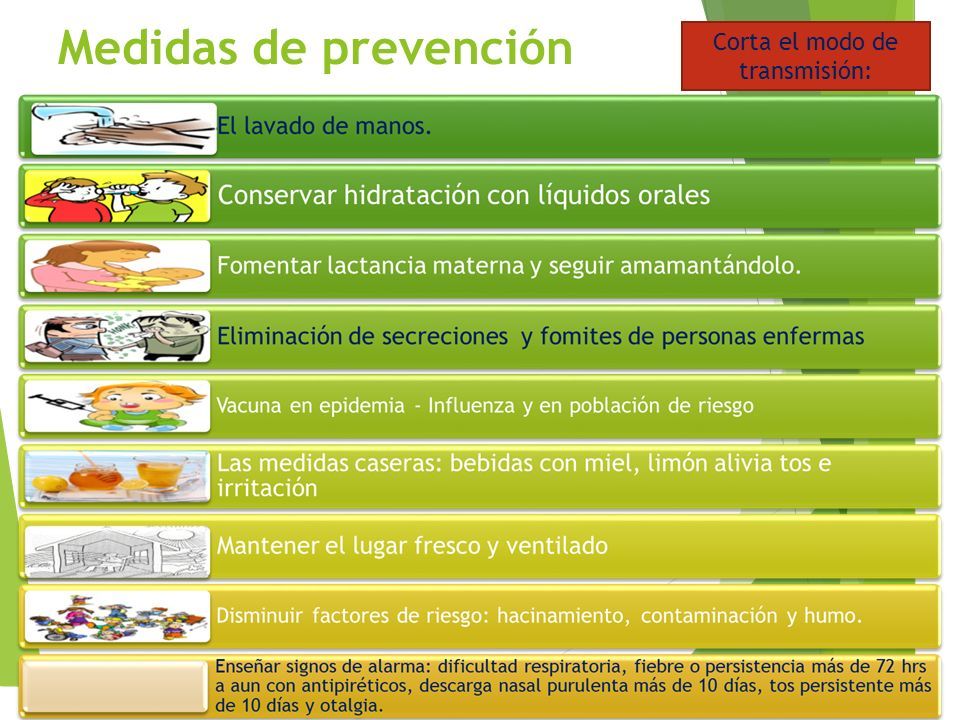 Medidas de prevención

Corta el modo de transmisión:

El lavado de manos.

Conservar hidratación con líquidos orales

Fomentar lactancia materna y seguir amamantándolo.

Eliminación de secreciones y fomites de personas enfermas

Vacuna en epidemia - Influenza y en población de riesgo

Las medidas caseras: bebidas con miel, limón alivia tos e irritación

Mantener el lugar fresco y ventilado

Disminuir factores de riesgo: hacinamiento, contaminación y humo.

Enseñar signos de alarma: dificultad respiratoria, fiebre o persistencia más de 72 hrs a aun con antipiréticos, descarga nasal purulenta más de 10 días, tos persistente más de 10 días y otalgia.